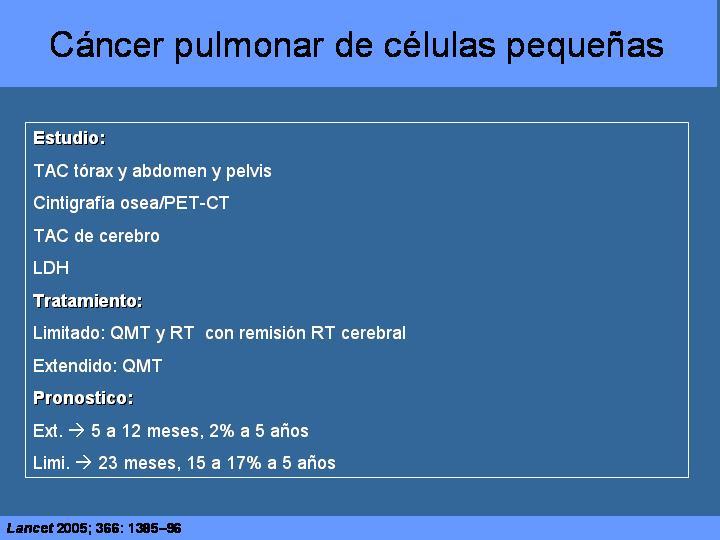 Cáncer pulmonar de células pequeñas

Estudio:

TAC tórax y abdomen y pelvis

Cintigrafía osea/PET-CT

TAC de cerebro

LDH

Tratamiento:

Limitado: QMT y RT con remisión RT cerebral

Extendido: QMT

Pronostico:

Ext. → 5 a 12 meses, 2% a 5 años

Limi. → 23 meses, 15 a 17% a 5 años

Lancet 2005; 366: 1385–96